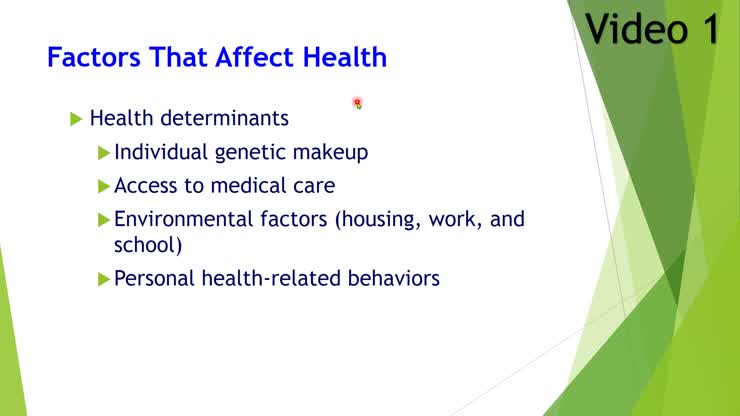 Video 1

Factors That Affect Health

Health determinants

Individual genetic makeup

Access to medical care

Environmental factors (housing, work, and school)

Personal health-related behaviors